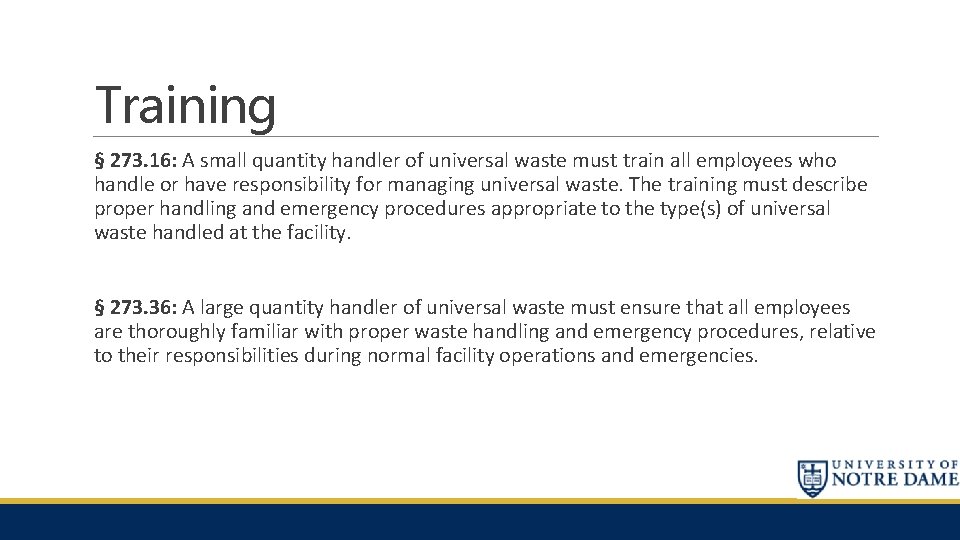 Training

§ 273.16: A small quantity handler of universal waste must train all employees who handle or have responsibility for managing universal waste. The training must describe proper handling and emergency procedures appropriate to the type(s) of universal waste handled at the facility.

§ 273.36: A large quantity handler of universal waste must ensure that all employees are thoroughly familiar with proper waste handling and emergency procedures, relative to their responsibilities during normal facility operations and emergencies.

UNIVERSITY OF NOTRE DAME